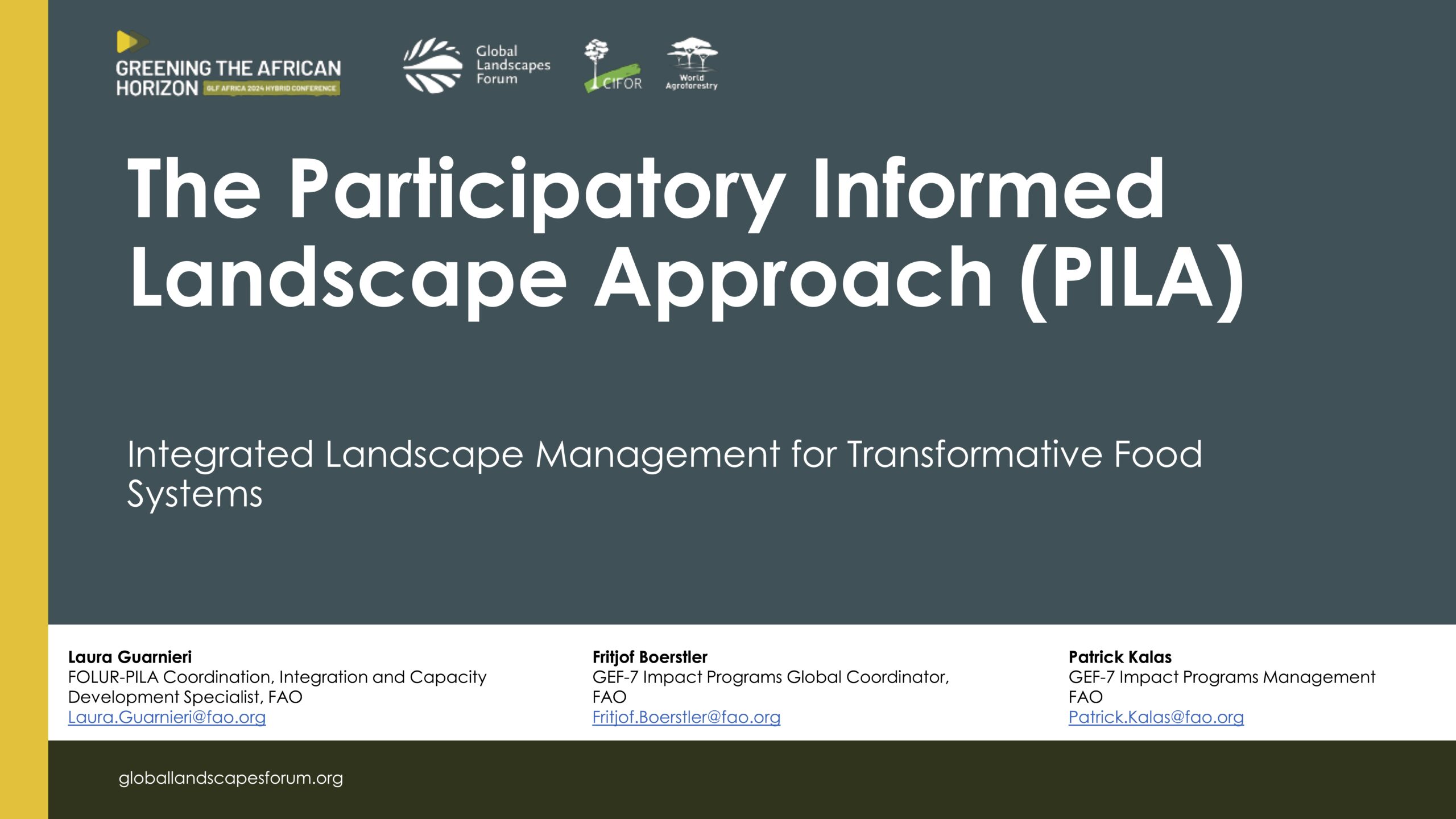 GREENING THE AFRICAN HORIZON GLF AFRICA 2024 HYBRID CONFERENCE

Global Landscapes Forum

CIFOR

World Agroforestry

The Participatory Informed Landscape Approach (PILA)

Integrated Landscape Management for Transformative Food Systems

Laura Guarnieri
FOLUR-PILA Coordination, Integration and Capacity Development Specialist, FAO
Laura.Guarnieri@fao.org

Fritjof Boerstler
GEF-7 Impact Programs Global Coordinator, FAO
Fritjof.Boerstler@fao.org

Patrick Kalas
GEF-7 Impact Programs Management FAO
Patrick.Kalas@fao.org

globallandscapesforum.org